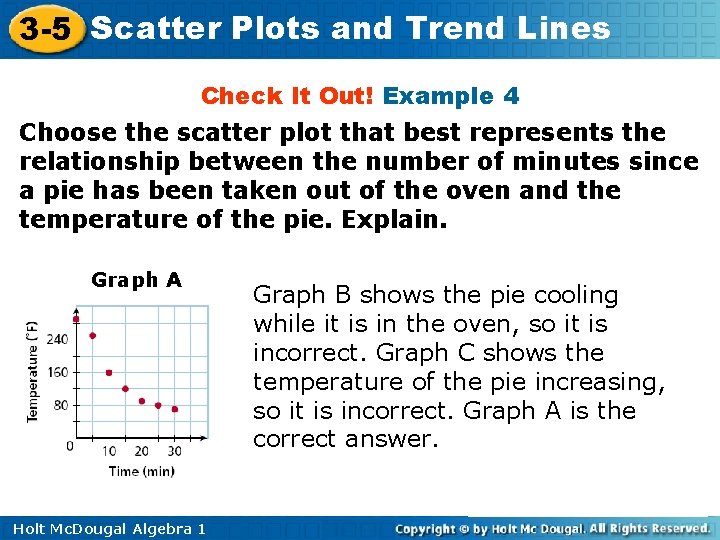 3-5 Scatter Plots and Trend Lines

Check It Out! Example 4

Choose the scatter plot that best represents the relationship between the number of minutes since a pie has been taken out of the oven and the temperature of the pie. Explain.

Graph A

Temperature (°F)

240

160

80

0

10

20

30

Time (min)

Graph B shows the pie cooling while it is in the oven, so it is incorrect. Graph C shows the temperature of the pie increasing, so it is incorrect. Graph A is the correct answer.

Holt McDougal Algebra 1

Copyright © by Holt Mc Dougal. All Rights Reserved.